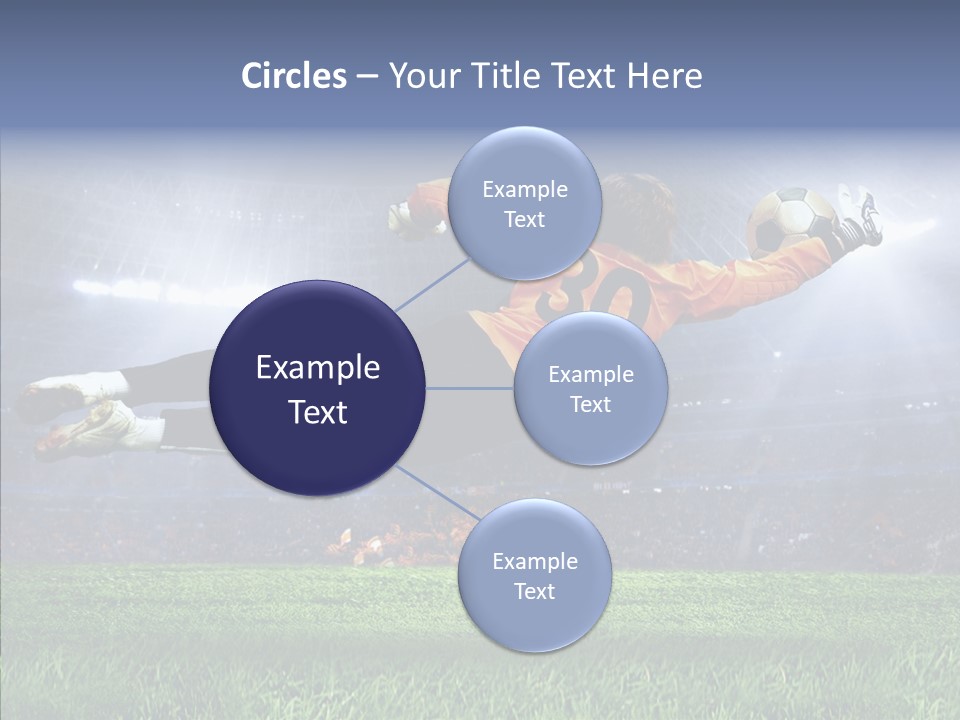 Circles – Your Title Text Here

Example Text

Example Text

Example Text

Example Text

30